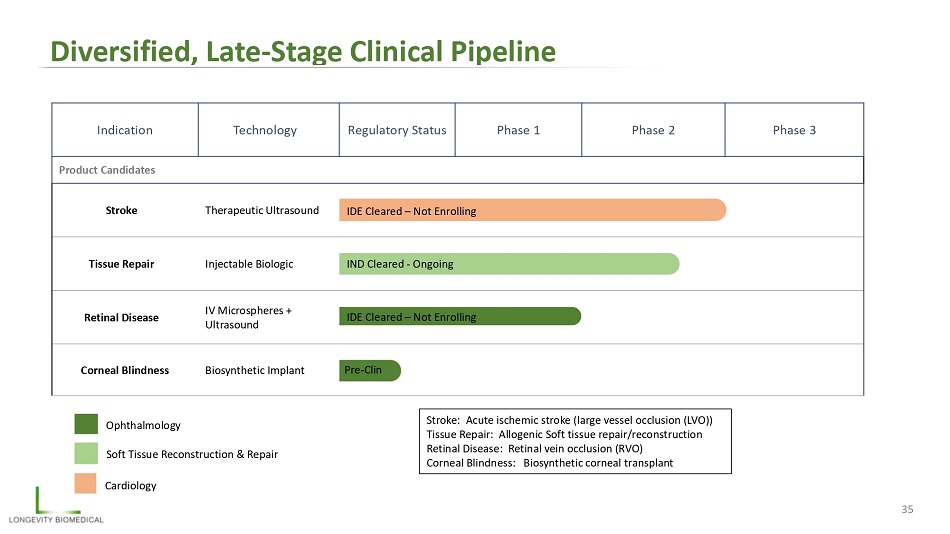 Diversified, Late-Stage Clinical Pipeline

| Indication | Technology | Regulatory Status | Phase 1 | Phase 2 | Phase 3 |
|---|---|---|---|---|---|
| Product Candidates | | | | | |
| Stroke | Therapeutic Ultrasound | IDE Cleared – Not Enrolling | | | |
| Tissue Repair | Injectable Biologic | IND Cleared - Ongoing | | | |
| Retinal Disease | IV Microspheres + Ultrasound | IDE Cleared – Not Enrolling | | | |
| Corneal Blindness | Biosynthetic Implant | Pre-Clin | | | |

Ophthalmology
Soft Tissue Reconstruction & Repair
Cardiology

Stroke: Acute ischemic stroke (large vessel occlusion (LVO))
Tissue Repair: Allogenic Soft tissue repair/reconstruction
Retinal Disease: Retinal vein occlusion (RVO)
Corneal Blindness: Biosynthetic corneal transplant

LONGEVITY BIOMEDICAL

35